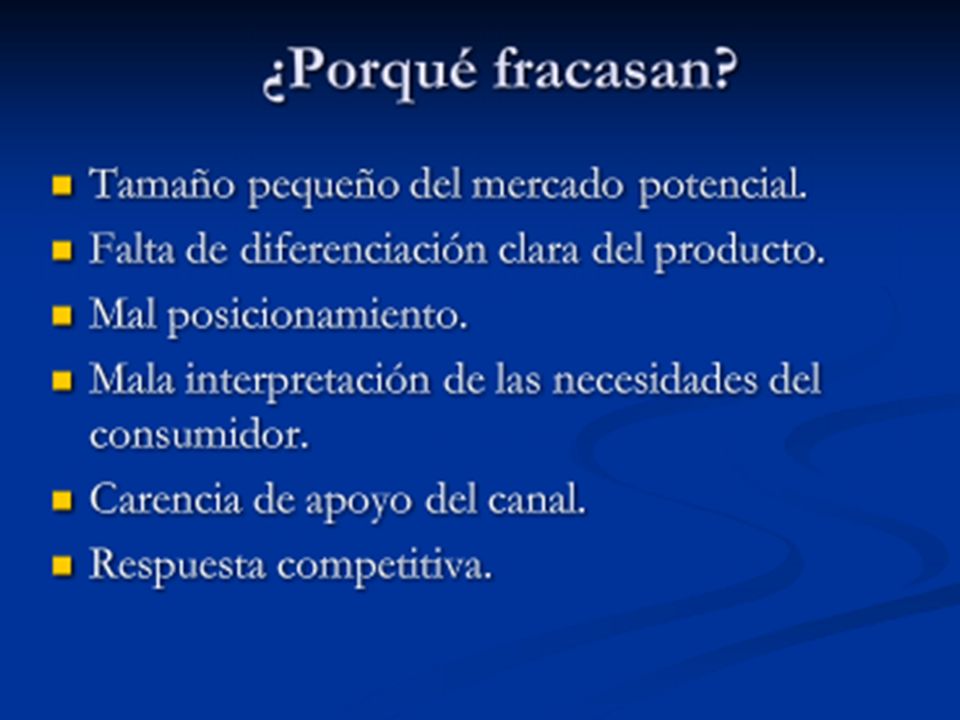 ¿Porqué fracasan?

- Tamaño pequeño del mercado potencial.
- Falta de diferenciación clara del producto.
- Mal posicionamiento.
- Mala interpretación de las necesidades del consumidor.
- Carencia de apoyo del canal.
- Respuesta competitiva.